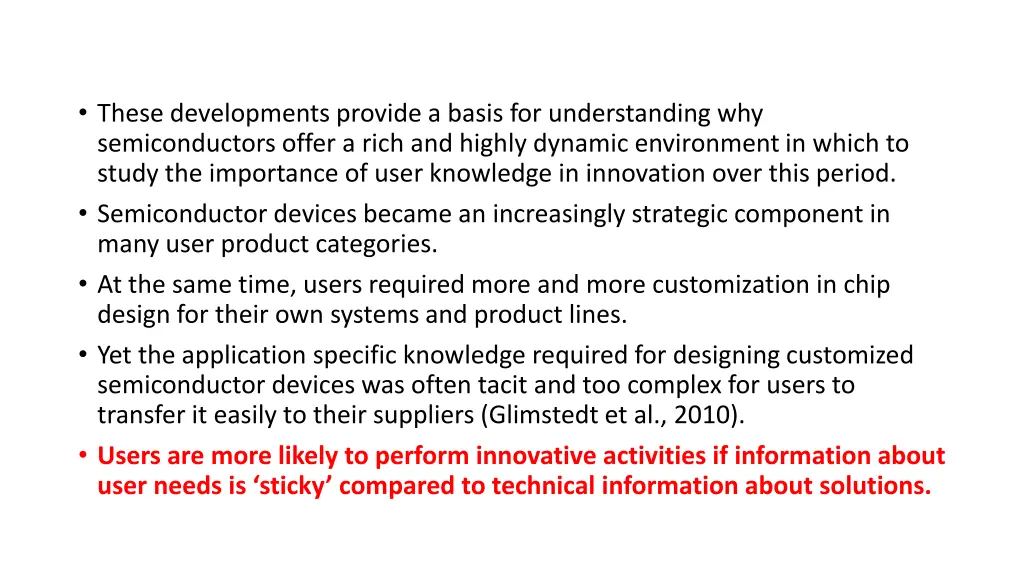 • These developments provide a basis for understanding why semiconductors offer a rich and highly dynamic environment in which to study the importance of user knowledge in innovation over this period.
• Semiconductor devices became an increasingly strategic component in many user product categories.
• At the same time, users required more and more customization in chip design for their own systems and product lines.
• Yet the application specific knowledge required for designing customized semiconductor devices was often tacit and too complex for users to transfer it easily to their suppliers (Glimstedt et al., 2010).
• Users are more likely to perform innovative activities if information about user needs is ‘sticky’ compared to technical information about solutions.